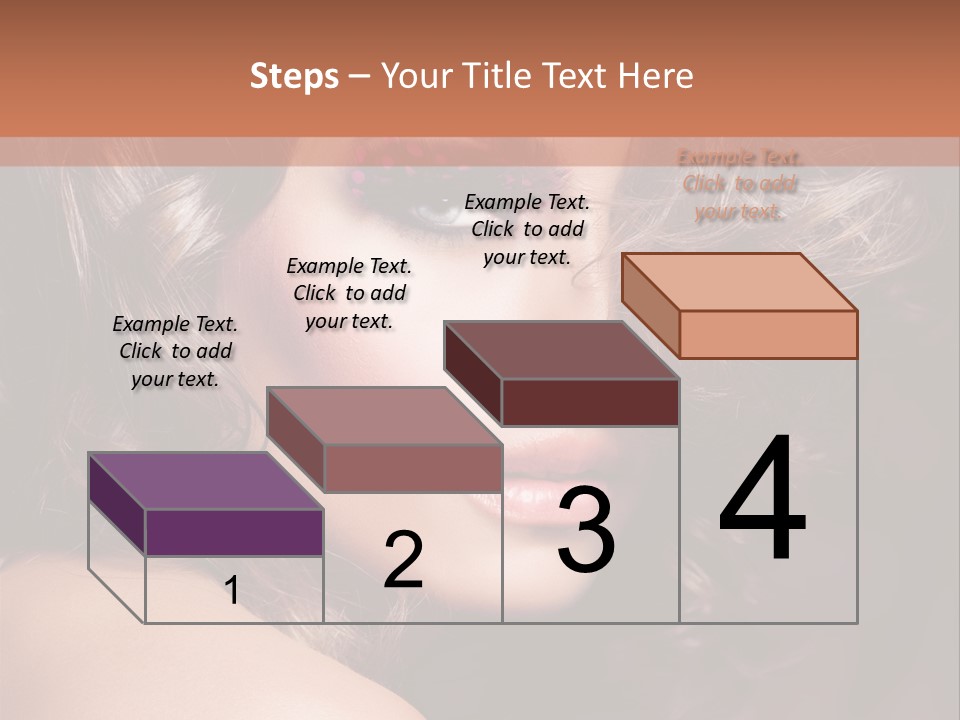 Steps – Your Title Text Here

Example Text. Click to add your text.

Example Text. Click to add your text.

Example Text. Click to add your text.

Example Text. Click to add your text.

1

2

3

4